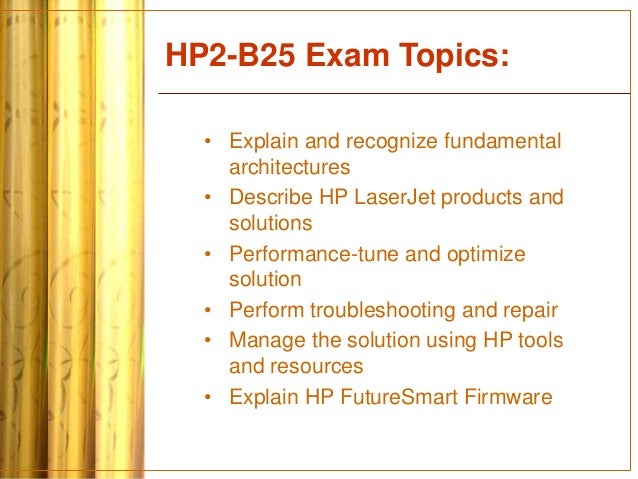 HP2-B25 Exam Topics:

• Explain and recognize fundamental architectures
• Describe HP LaserJet products and solutions
• Performance-tune and optimize solution
• Perform troubleshooting and repair
• Manage the solution using HP tools and resources
• Explain HP FutureSmart Firmware